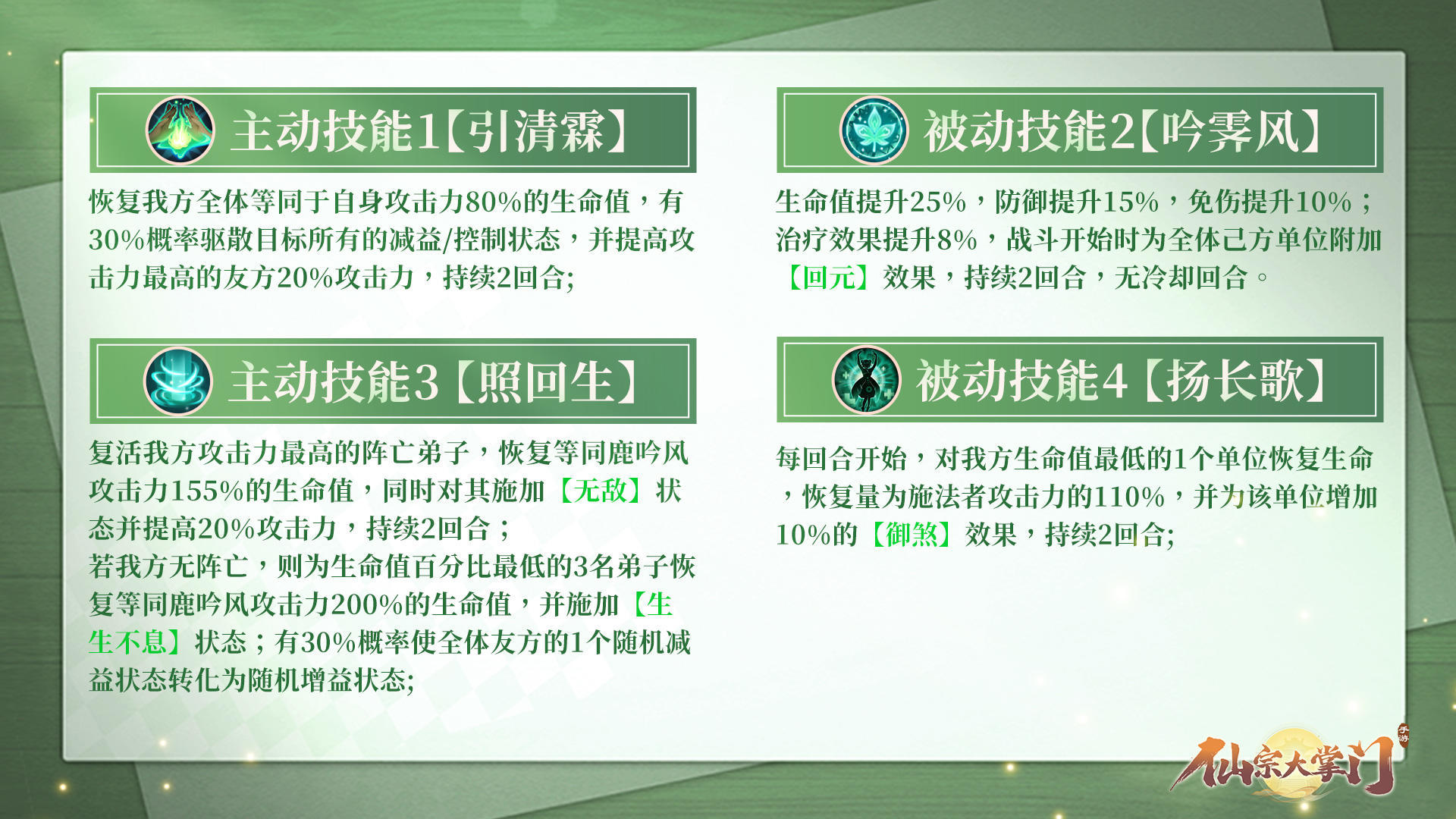 主动技能1【引清霖】

恢复我方全体等同于自身攻击力80%的生命值，有30%概率驱散目标所有的减益/控制状态，并提高攻击力最高的友方20%攻击力，持续2回合;

主动技能3【照回生】

复活我方攻击力最高的阵亡弟子，恢复等同鹿吟风攻击力155%的生命值，同时对其施加【无敌】状态并提高20%攻击力，持续2回合；
若我方无阵亡，则为生命值百分比最低的3名弟子恢复等同鹿吟风攻击力200%的生命值，并施加【生生不息】状态；有30%概率使全体友方的1个随机减益状态转化为随机增益状态;

被动技能2【吟霁风】

生命值提升25%，防御提升15%，免伤提升10%；治疗效果提升8%，战斗开始时为全体己方单位附加【回元】效果，持续2回合，无冷却回合。

被动技能4【扬长歌】

每回合开始，对我方生命值最低的1个单位恢复生命，恢复量为施法者攻击力的110%，并为该单位增加10%的【御煞】效果，持续2回合;

仙宗大掌门 手游